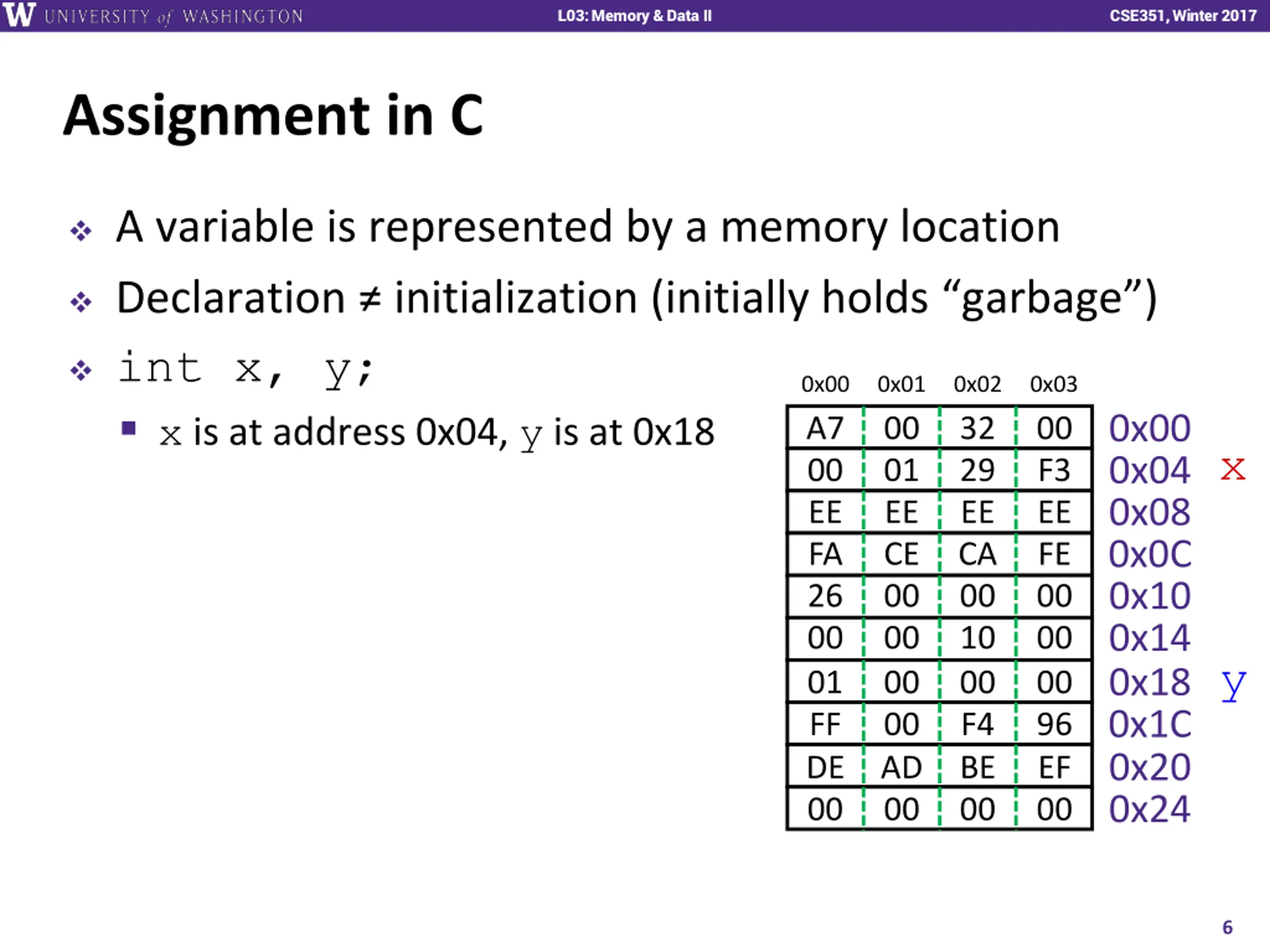 W UNIVERSITY of WASHINGTON L03: Memory & Data II CSE351, Winter 2017

Assignment in C

❖ A variable is represented by a memory location

❖ Declaration ≠ initialization (initially holds "garbage")

❖ int x, y;

▪ x is at address 0x04, y is at 0x18

| 0x00 | 0x01 | 0x02 | 0x03 | | |
|---|---|---|---|---|---|
| A7 | 00 | 32 | 00 | 0x00 | |
| 00 | 01 | 29 | F3 | 0x04 | x |
| EE | EE | EE | EE | 0x08 | |
| FA | CE | CA | FE | 0x0C | |
| 26 | 00 | 00 | 00 | 0x10 | |
| 00 | 00 | 10 | 00 | 0x14 | |
| 01 | 00 | 00 | 00 | 0x18 | y |
| FF | 00 | F4 | 96 | 0x1C | |
| DE | AD | BE | EF | 0x20 | |
| 00 | 00 | 00 | 00 | 0x24 | |

6